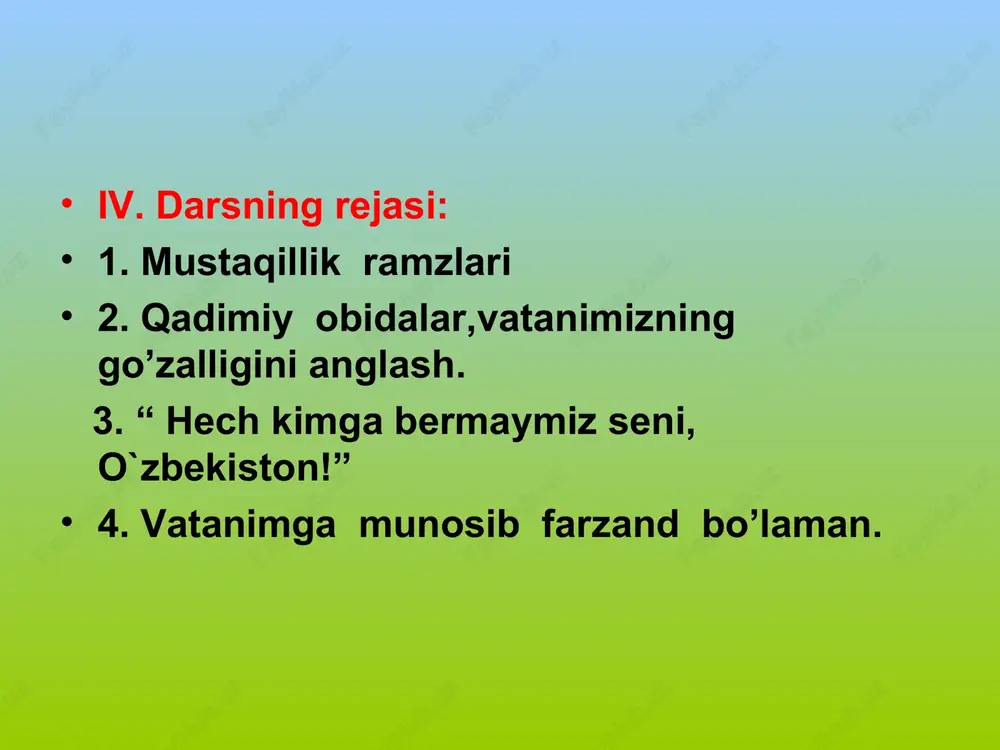 • IV. Darsning rejasi:
• 1. Mustaqillik ramzlari
• 2. Qadimiy obidalar,vatanimizning go’zalligini anglash.
3. “ Hech kimga bermaymiz seni, O`zbekiston!”
• 4. Vatanimga munosib farzand bo’laman.